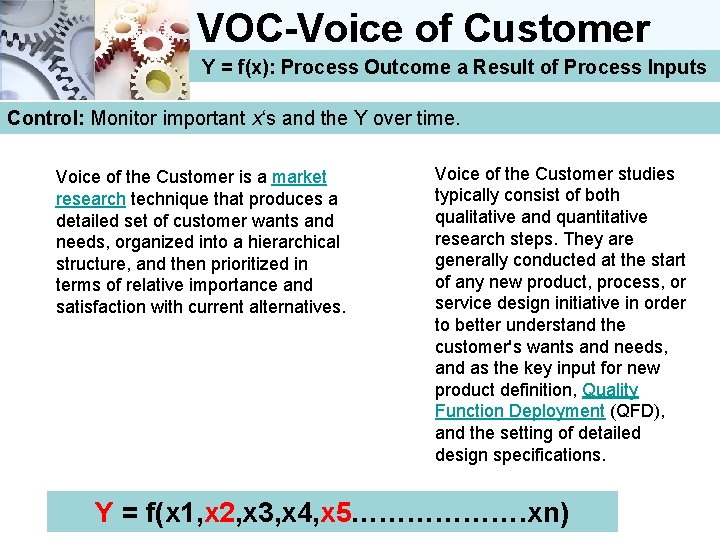 VOC-Voice of Customer

Y = f(x): Process Outcome a Result of Process Inputs

Control: Monitor important x's and the Y over time.

Voice of the Customer is a market research technique that produces a detailed set of customer wants and needs, organized into a hierarchical structure, and then prioritized in terms of relative importance and satisfaction with current alternatives.

Voice of the Customer studies typically consist of both qualitative and quantitative research steps. They are generally conducted at the start of any new product, process, or service design initiative in order to better understand the customer's wants and needs, and as the key input for new product definition, Quality Function Deployment (QFD), and the setting of detailed design specifications.

Y = f(x1,x2,x3,x4,x5………………xn)